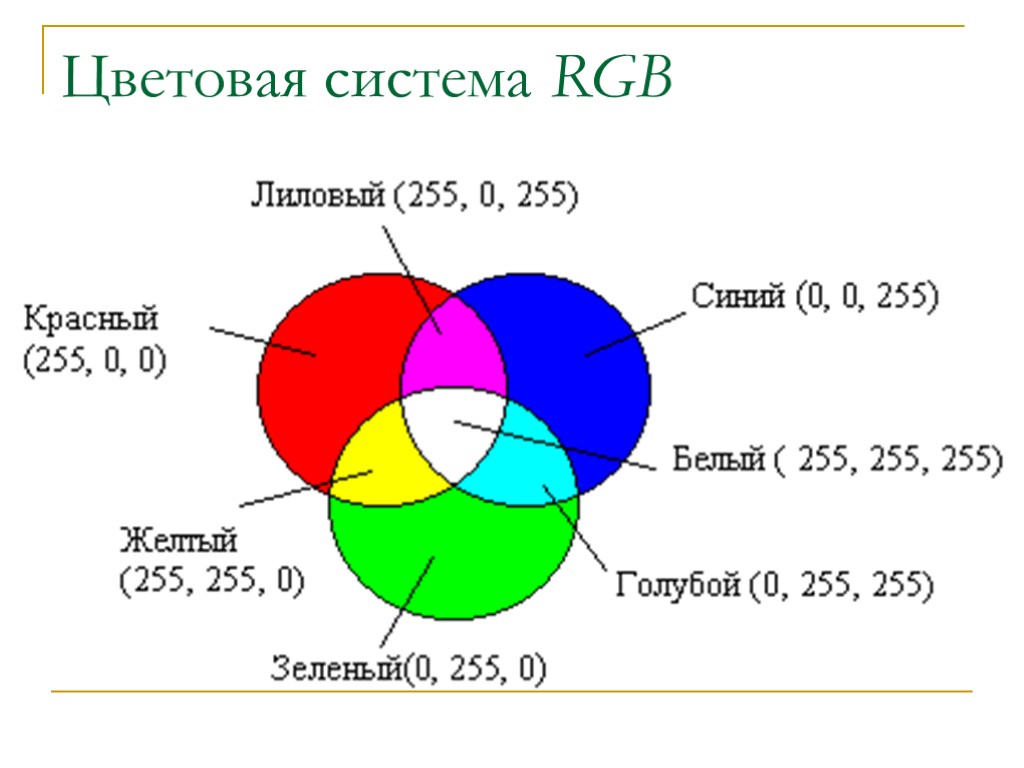 Цветовая система RGB

Лиловый (255, 0, 255)

Красный (255, 0, 0)

Синий (0, 0, 255)

Белый ( 255, 255, 255)

Желтый (255, 255, 0)

Голубой (0, 255, 255)

Зеленый(0, 255, 0)